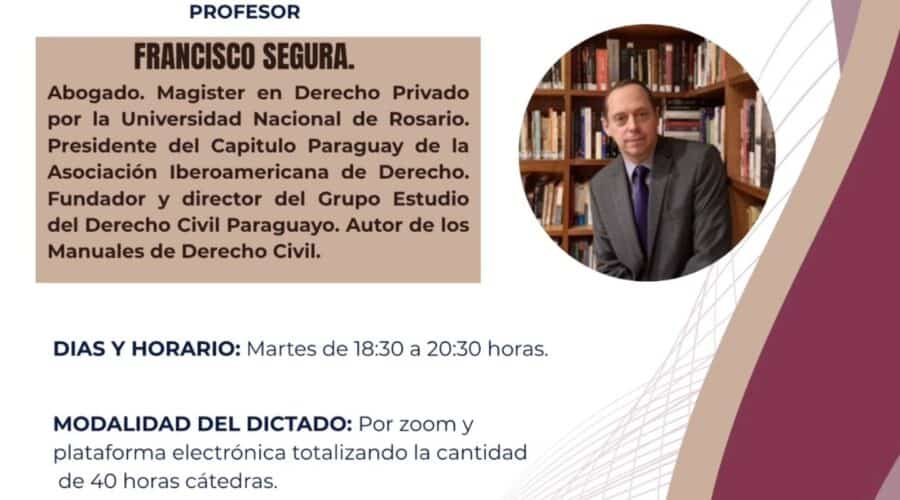 PROFESOR

FRANCISCO SEGURA.

Abogado. Magister en Derecho Privado por la Universidad Nacional de Rosario. Presidente del Capitulo Paraguay de la Asociación Iberoamericana de Derecho. Fundador y director del Grupo Estudio del Derecho Civil Paraguayo. Autor de los Manuales de Derecho Civil.

DIAS Y HORARIO: Martes de 18:30 a 20:30 horas.

MODALIDAD DEL DICTADO: Por zoom y plataforma electrónica totalizando la cantidad de 40 horas cátedras.